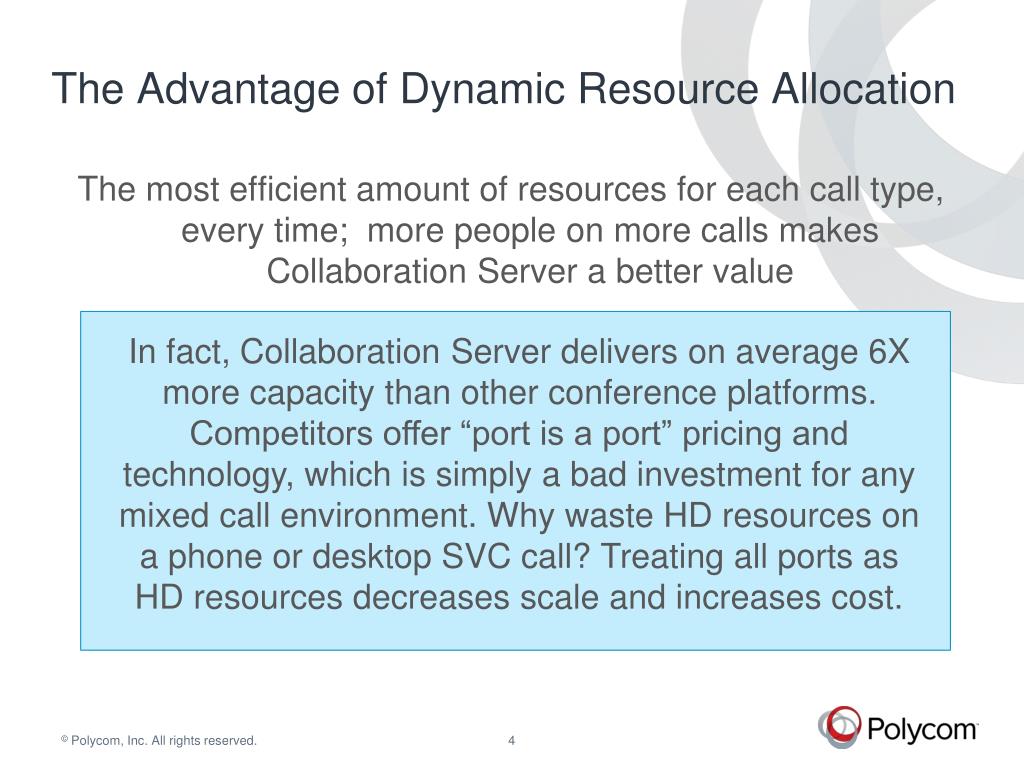 The Advantage of Dynamic Resource Allocation

The most efficient amount of resources for each call type, every time; more people on more calls makes Collaboration Server a better value

In fact, Collaboration Server delivers on average 6X more capacity than other conference platforms. Competitors offer “port is a port” pricing and technology, which is simply a bad investment for any mixed call environment. Why waste HD resources on a phone or desktop SVC call? Treating all ports as HD resources decreases scale and increases cost.

© Polycom, Inc. All rights reserved.

4

Polycom